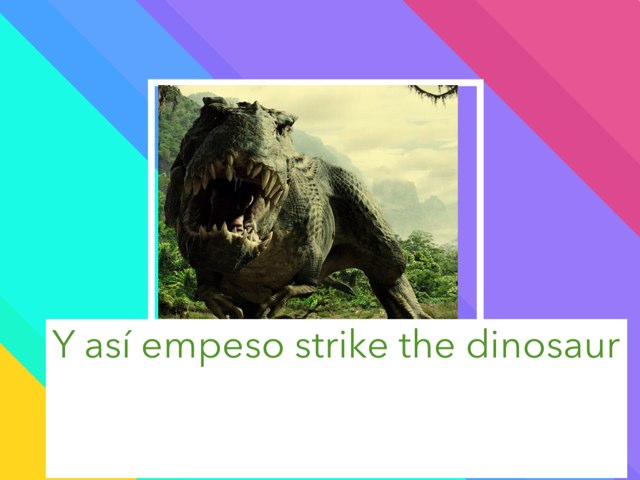 Y así empeso strike the dinosaur